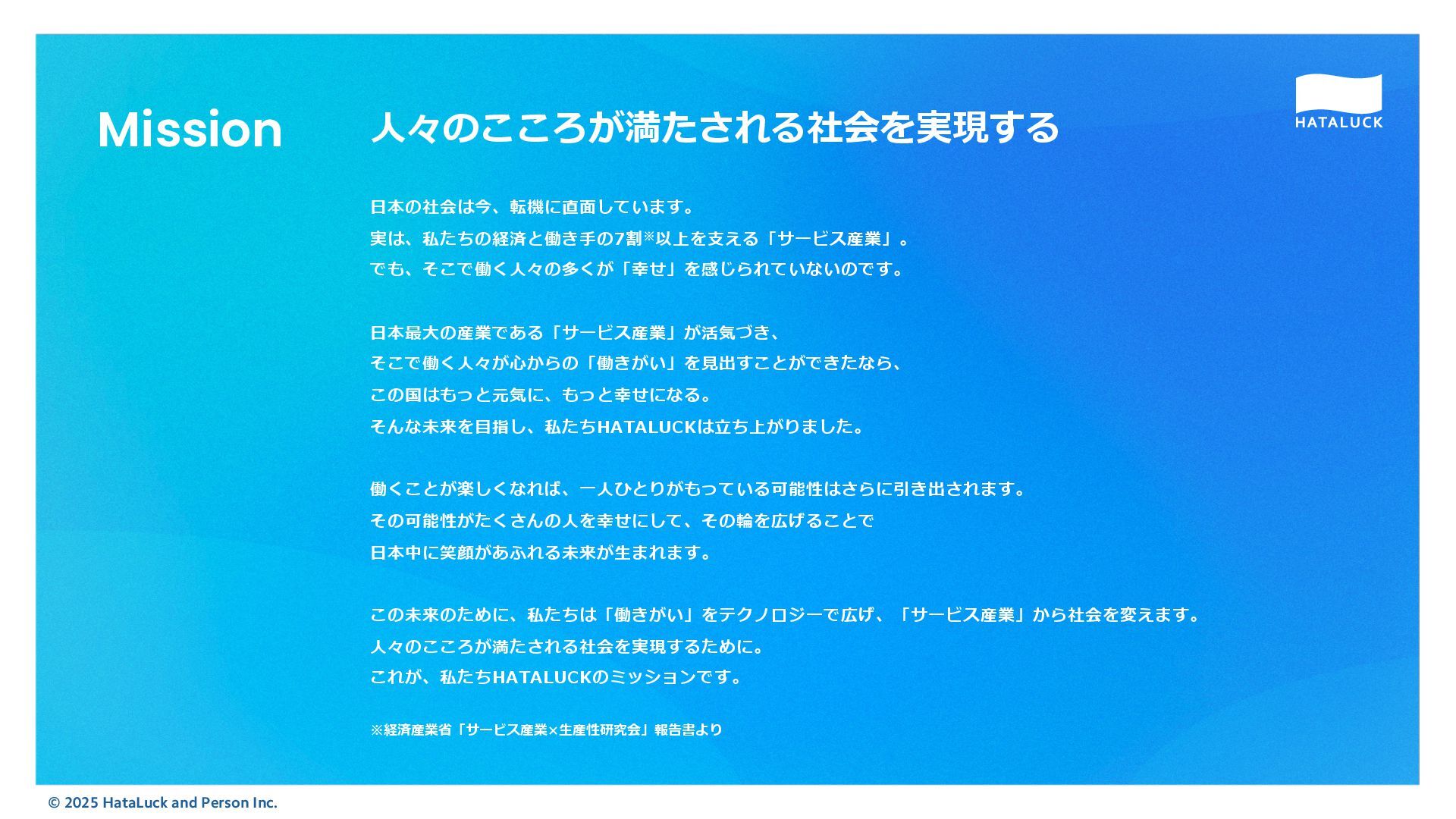 Mission

人々のこころが満たされる社会を実現する

HATALUCK

日本の社会は今、転機に直面しています。
実は、私たちの経済と働き手の7割※以上を支える「サービス産業」。
でも、そこで働く人々の多くが「幸せ」を感じられていないのです。

日本最大の産業である「サービス産業」が活気づき、
そこで働く人々が心からの「働きがい」を見出すことができたなら、
この国はもっと元気に、もっと幸せになる。
そんな未来を目指し、私たちHATALUCKは立ち上がりました。

働くことが楽しくなれば、一人ひとりがもっている可能性はさらに引き出されます。
その可能性がたくさんの人を幸せにして、その輪を広げることで
日本中に笑顔があふれる未来が生まれます。

この未来のために、私たちは「働きがい」をテクノロジーで広げ、「サービス産業」から社会を変えます。
人々のこころが満たされる社会を実現するために。
これが、私たちHATALUCKのミッションです。

※経済産業省「サービス産業×生産性研究会」報告書より

© 2025 HataLuck and Person Inc.